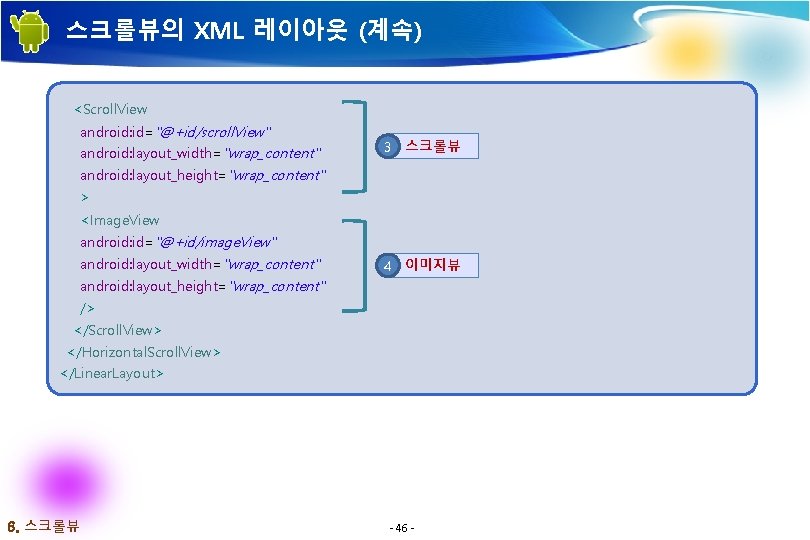 스크롤뷰의 XML 레이아웃 (계속)

<ScrollView
android:id="@+id/scrollView"
android:layout_width="wrap_content"
android:layout_height="wrap_content"
>
<ImageView
android:id="@+id/imageView"
android:layout_width="wrap_content"
android:layout_height="wrap_content"
/>
</ScrollView>
</HorizontalScrollView>
</LinearLayout>

3 스크롤뷰

4 이미지뷰

6. 스크롤뷰

- 46 -